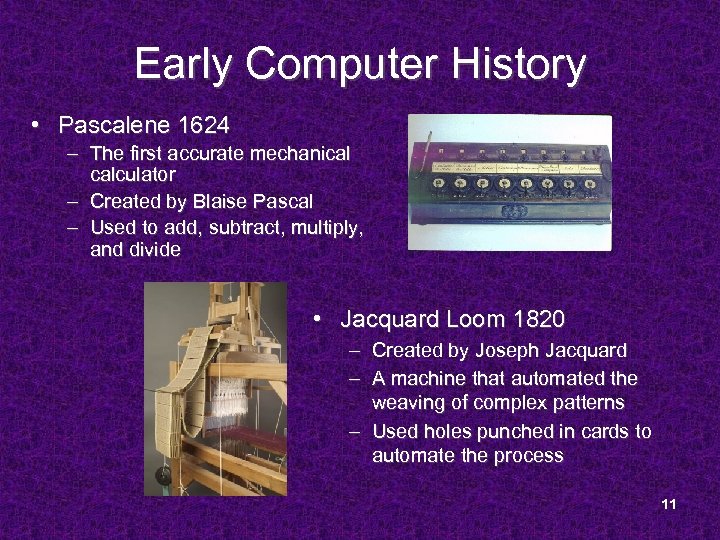 Early Computer History

• Pascalene 1624
– The first accurate mechanical calculator
– Created by Blaise Pascal
– Used to add, subtract, multiply, and divide

• Jacquard Loom 1820
– Created by Joseph Jacquard
– A machine that automated the weaving of complex patterns
– Used holes punched in cards to automate the process

11